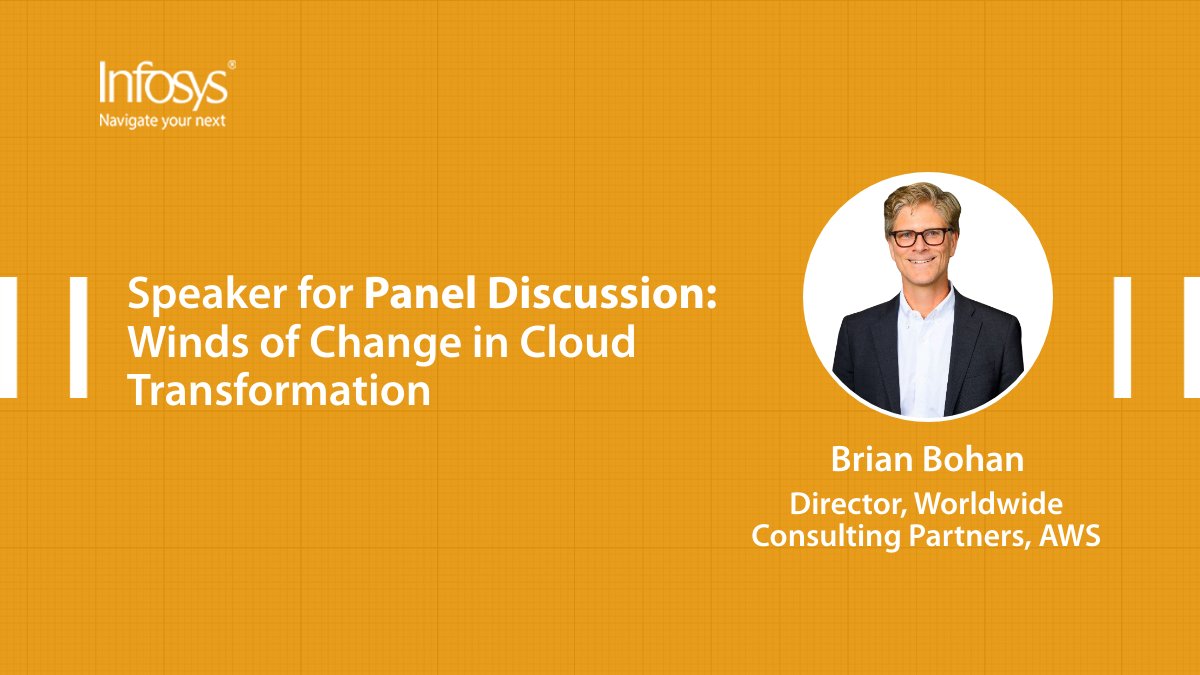 Infosys®
Navigate your next

Speaker for Panel Discussion: Winds of Change in Cloud Transformation

Brian Bohan

Director, Worldwide Consulting Partners, AWS